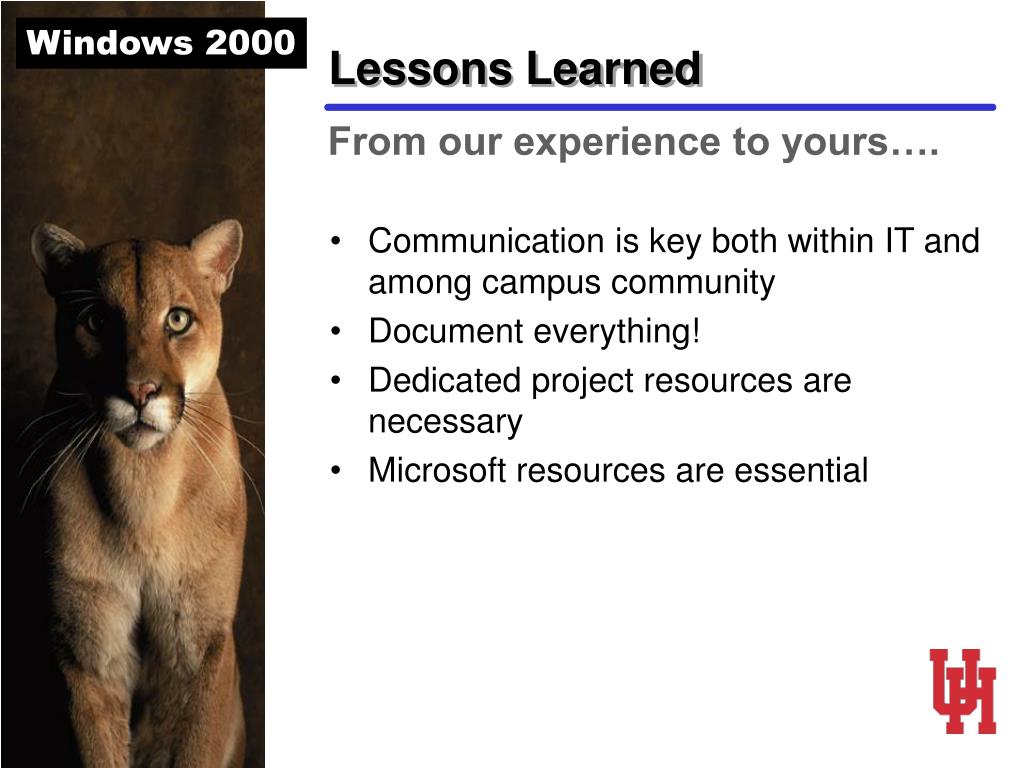 Windows 2000

Lessons Learned

From our experience to yours….

• Communication is key both within IT and among campus community
• Document everything!
• Dedicated project resources are necessary
• Microsoft resources are essential

UH